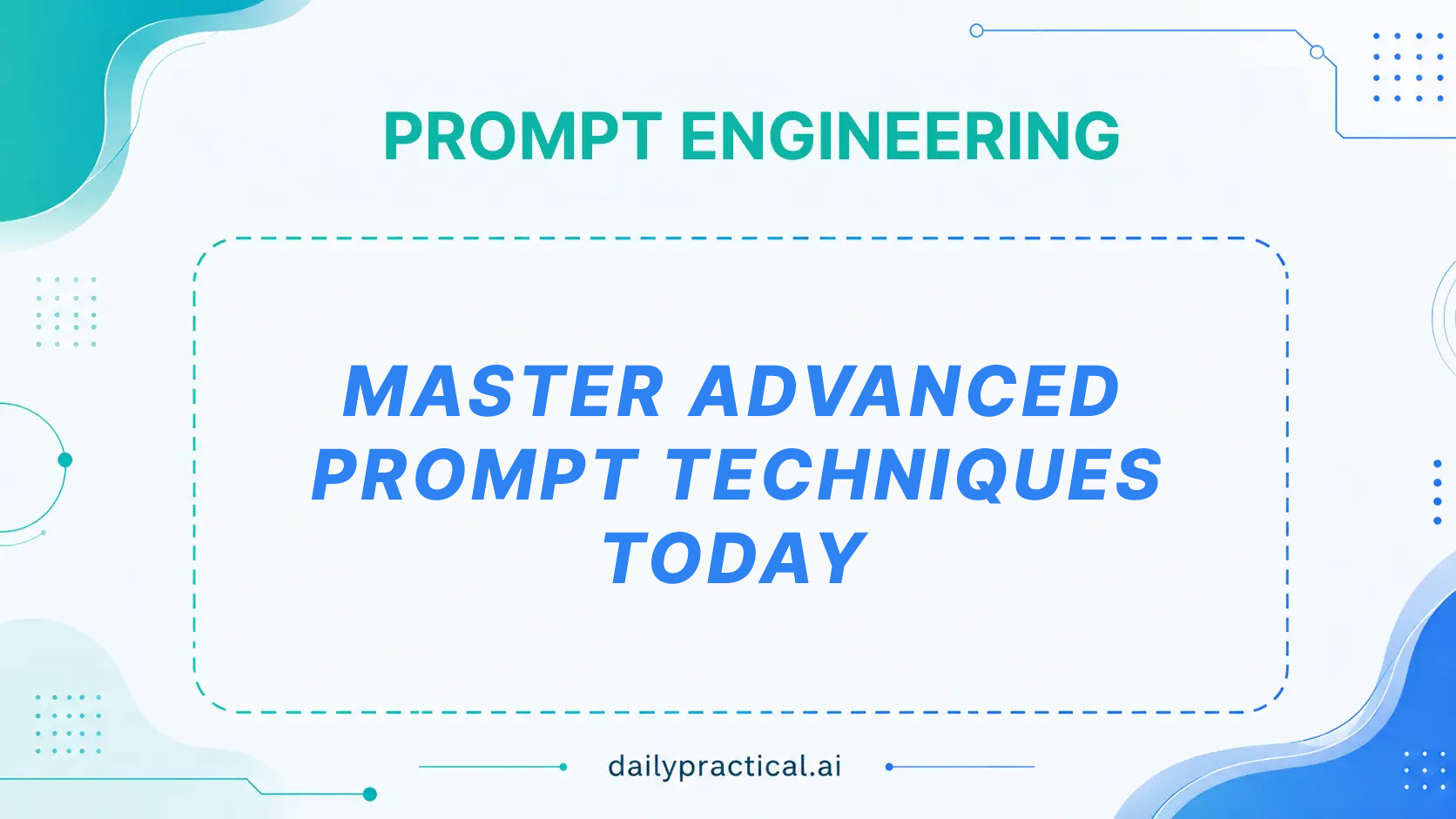 PROMPT ENGINEERING

MASTER ADVANCED PROMPT TECHNIQUES TODAY

dailypractical.ai